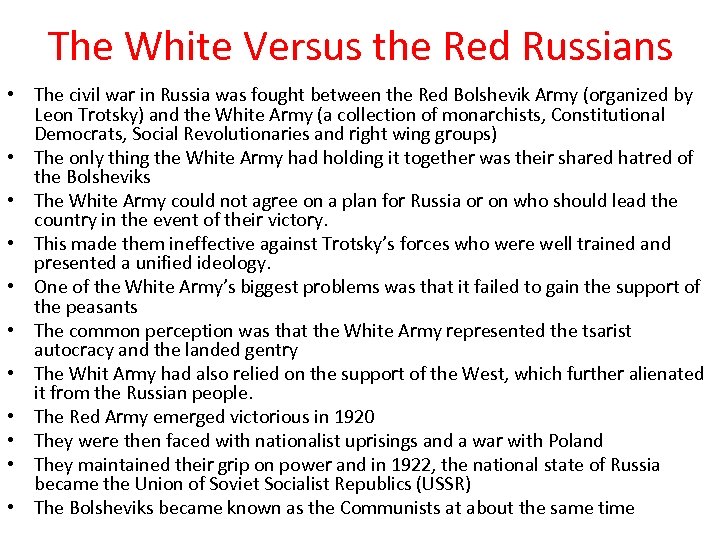 The White Versus the Red Russians

• The civil war in Russia was fought between the Red Bolshevik Army (organized by Leon Trotsky) and the White Army (a collection of monarchists, Constitutional Democrats, Social Revolutionaries and right wing groups)
• The only thing the White Army had holding it together was their shared hatred of the Bolsheviks
• The White Army could not agree on a plan for Russia or on who should lead the country in the event of their victory.
• This made them ineffective against Trotsky's forces who were well trained and presented a unified ideology.
• One of the White Army's biggest problems was that it failed to gain the support of the peasants
• The common perception was that the White Army represented the tsarist autocracy and the landed gentry
• The Whit Army had also relied on the support of the West, which further alienated it from the Russian people.
• The Red Army emerged victorious in 1920
• They were then faced with nationalist uprisings and a war with Poland
• They maintained their grip on power and in 1922, the national state of Russia became the Union of Soviet Socialist Republics (USSR)
• The Bolsheviks became known as the Communists at about the same time